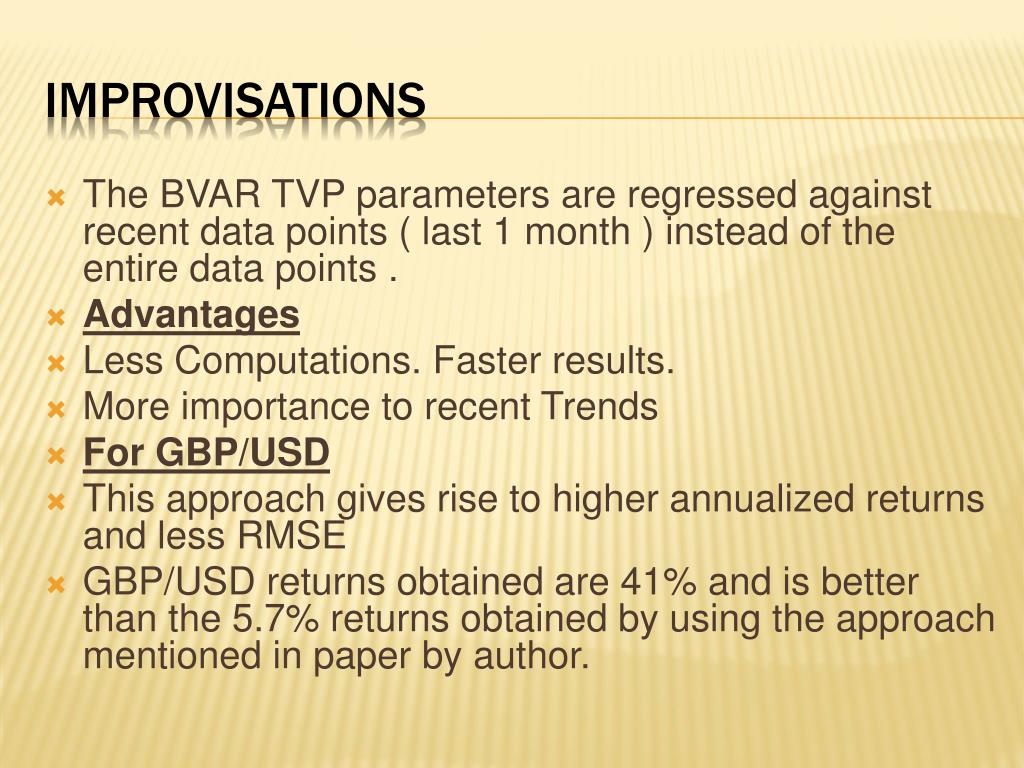 IMPROVISATIONS

The BVAR TVP parameters are regressed against recent data points ( last 1 month ) instead of the entire data points .

Advantages

Less Computations. Faster results.

More importance to recent Trends

For GBP/USD

This approach gives rise to higher annualized returns and less RMSE

GBP/USD returns obtained are 41% and is better than the 5.7% returns obtained by using the approach mentioned in paper by author.